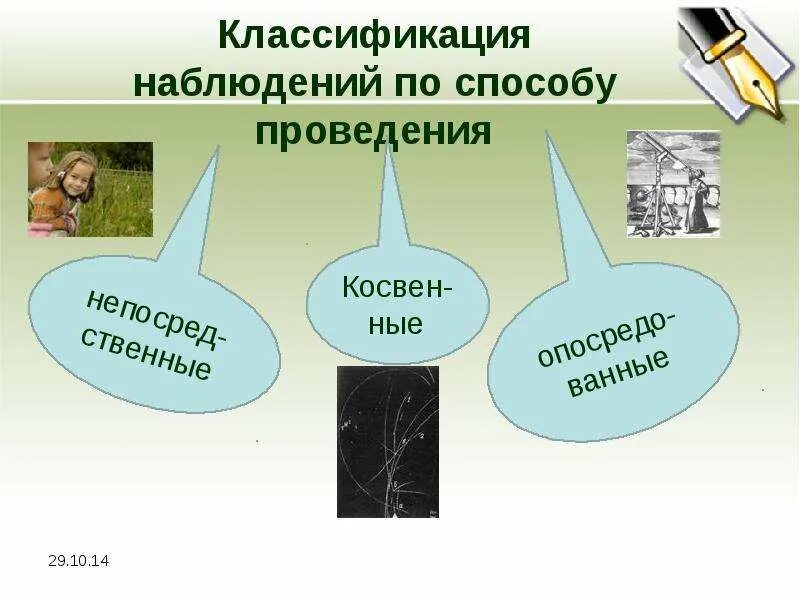 Классификация наблюдений по способу проведения

непосредственные

Косвенные

опосредованные

29.10.14